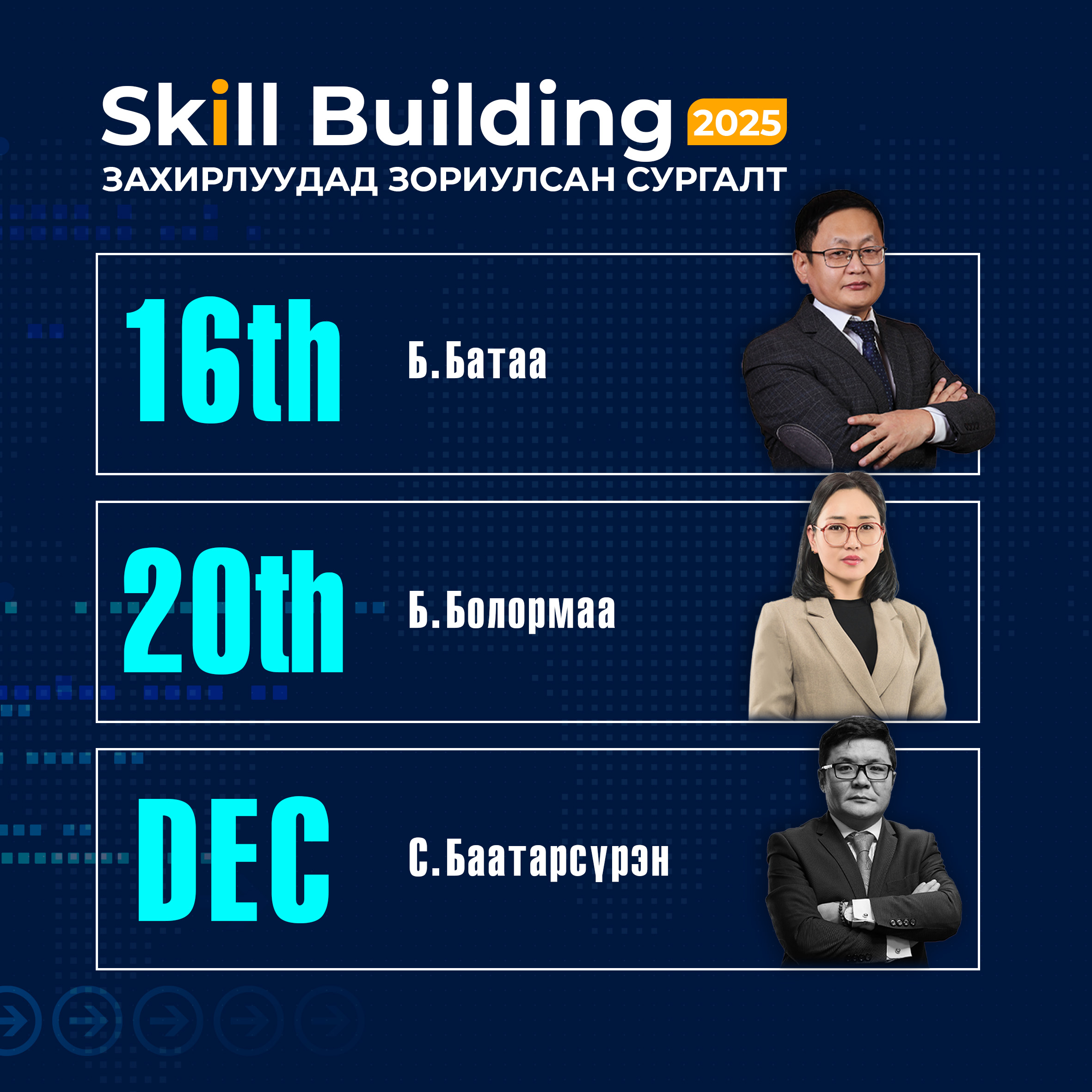 Skill Building 2025

ЗАХИРЛУУДАД ЗОРИУЛСАН СУРГАЛТ

16th Б.Батаа

20th Б.Болормаа

DEC С.Баатарсүрэн